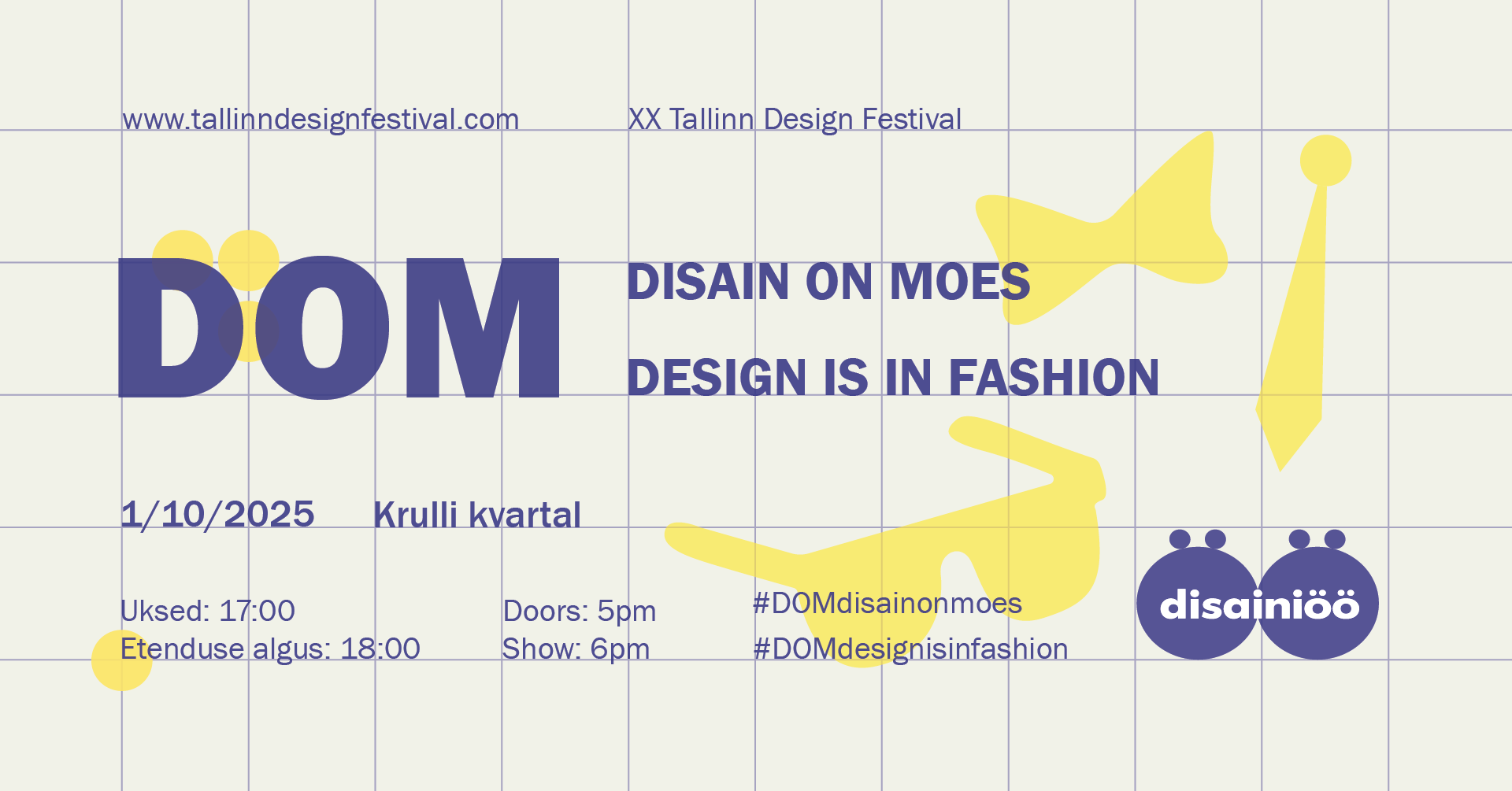 www.tallinndesignfestival.com

XX Tallinn Design Festival

DOM

DISAIN ON MOES

DESIGN IS IN FASHION

1/10/2025 Krulli kvartal

Uksed: 17:00
Etenduse algus: 18:00

Doors: 5pm
Show: 6pm

#DOMdisainonmoes
#DOMdesignisinfashion

disainiöö